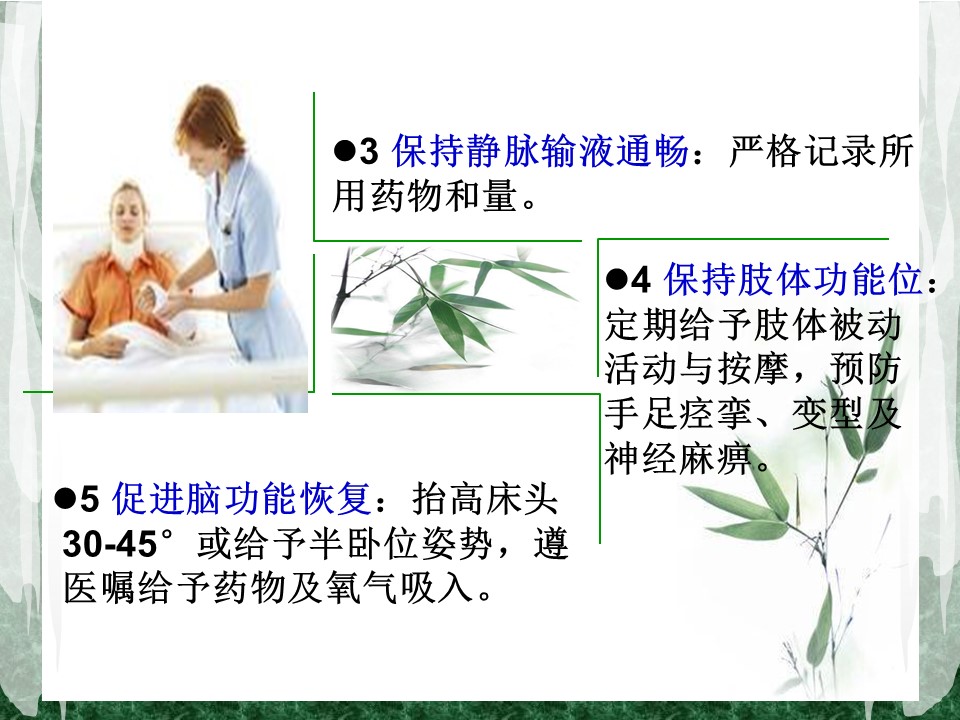 ●3 保持静脉输液通畅：严格记录所用药物和量。

●4 保持肢体功能位：定期给予肢体被动活动与按摩，预防手足痉挛、变型及神经麻痹。

●5 促进脑功能恢复：抬高床头30-45°或给予半卧位姿势，遵医嘱给予药物及氧气吸入。